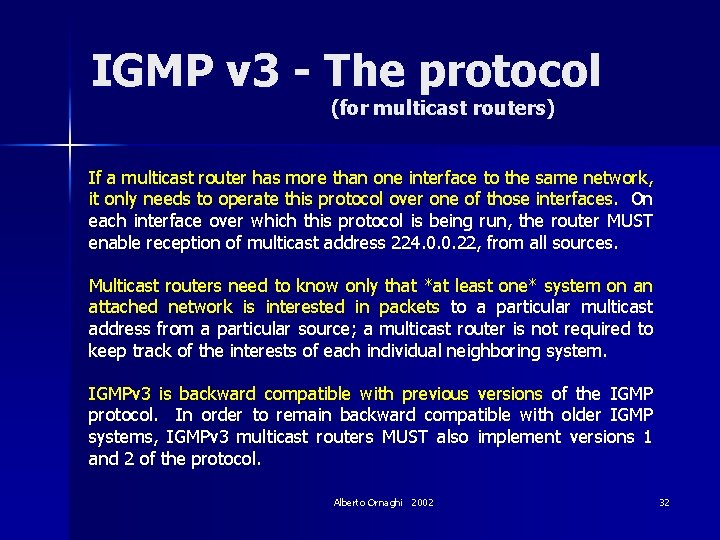 IGMP v3 - The protocol
(for multicast routers)

If a multicast router has more than one interface to the same network, it only needs to operate this protocol over one of those interfaces. On each interface over which this protocol is being run, the router MUST enable reception of multicast address 224.0.0.22, from all sources.

Multicast routers need to know only that *at least one* system on an attached network is interested in packets to a particular multicast address from a particular source; a multicast router is not required to keep track of the interests of each individual neighboring system.

IGMPv3 is backward compatible with previous versions of the IGMP protocol. In order to remain backward compatible with older IGMP systems, IGMPv3 multicast routers MUST also implement versions 1 and 2 of the protocol.

Alberto Ornaghi 2002

32